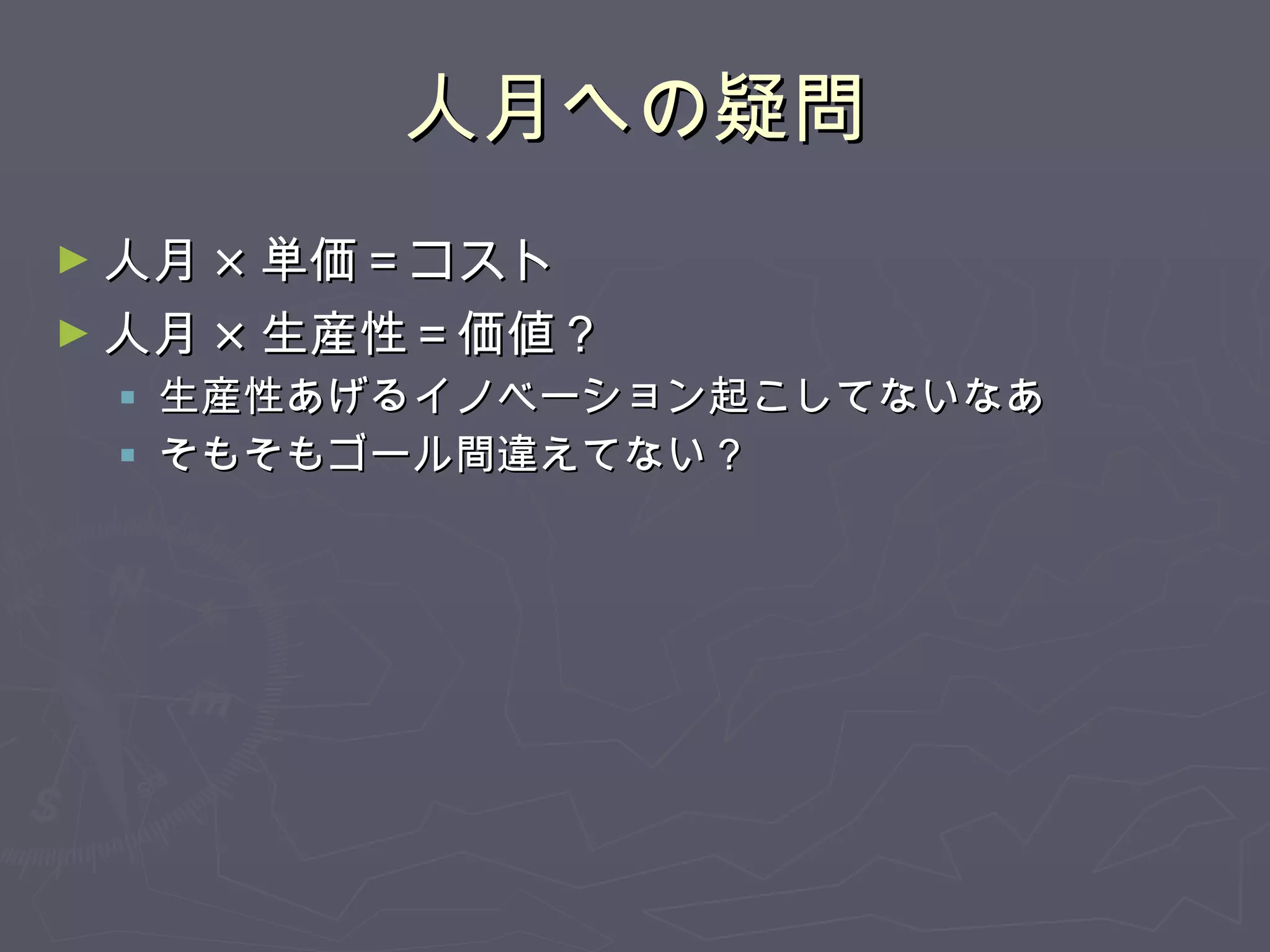 人月への疑問

人月 × 単価 = コスト

人月 × 生産性 = 価値？

生産性あげるイノベーション起こしてないなあ

そもそもゴール間違えてない？